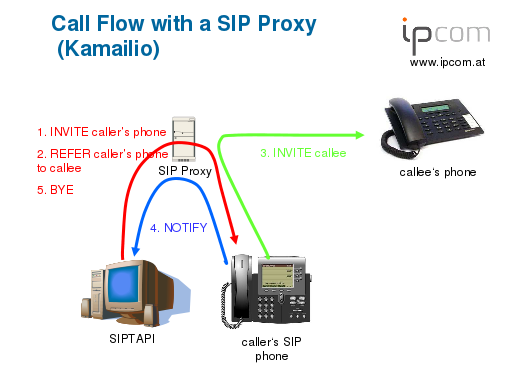 Call Flow with a SIP Proxy
(Kamailio)

ipcom
www.ipcom.at

1. INVITE caller's phone

2. REFER caller's phone to callee

5. BYE

SIP Proxy

3. INVITE callee

callee's phone

4. NOTIFY

SIPTAPI

caller's SIP phone